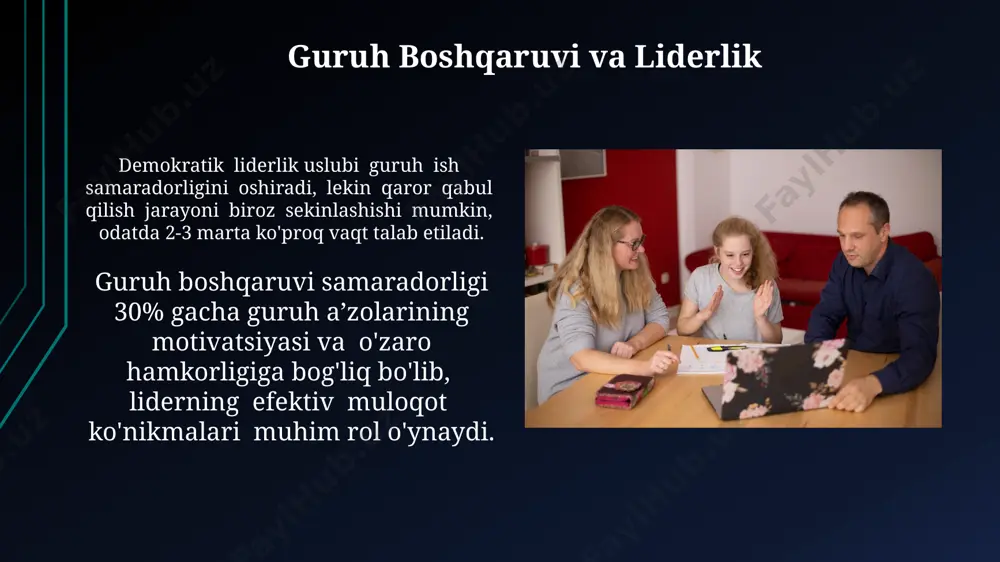 Guruh Boshqaruvi va Liderlik

Demokratik liderlik uslubi guruh ish samaradorligini oshiradi, lekin qaror qabul qilish jarayoni biroz sekinlashishi mumkin, odatda 2-3 marta ko'proq vaqt talab etiladi.

Guruh boshqaruvi samaradorligi 30% gacha guruh a’zolarining motivatsiyasi va o'zaro hamkorligiga bog'liq bo'lib, liderning efektiv muloqot ko'nikmalari muhim rol o'ynaydi.

FaylHub.uz